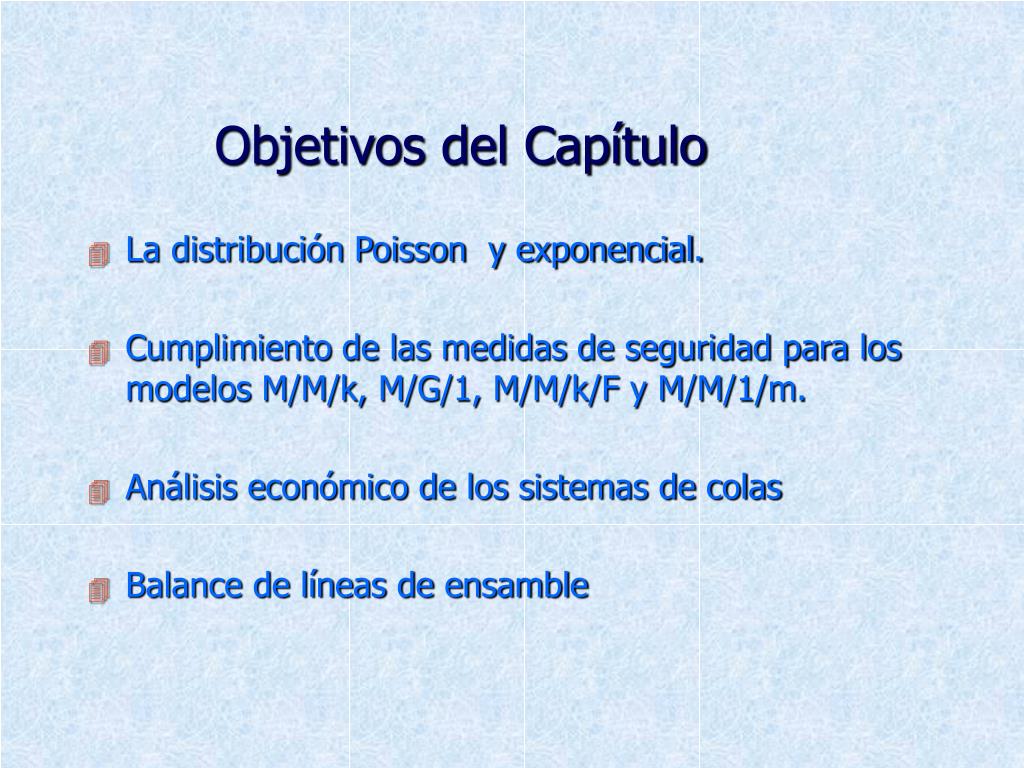 Objetivos del Capítulo

La distribución Poisson y exponencial.

Cumplimiento de las medidas de seguridad para los modelos M/M/k, M/G/1, M/M/k/F y M/M/1/m.

Análisis económico de los sistemas de colas

Balance de líneas de ensamble